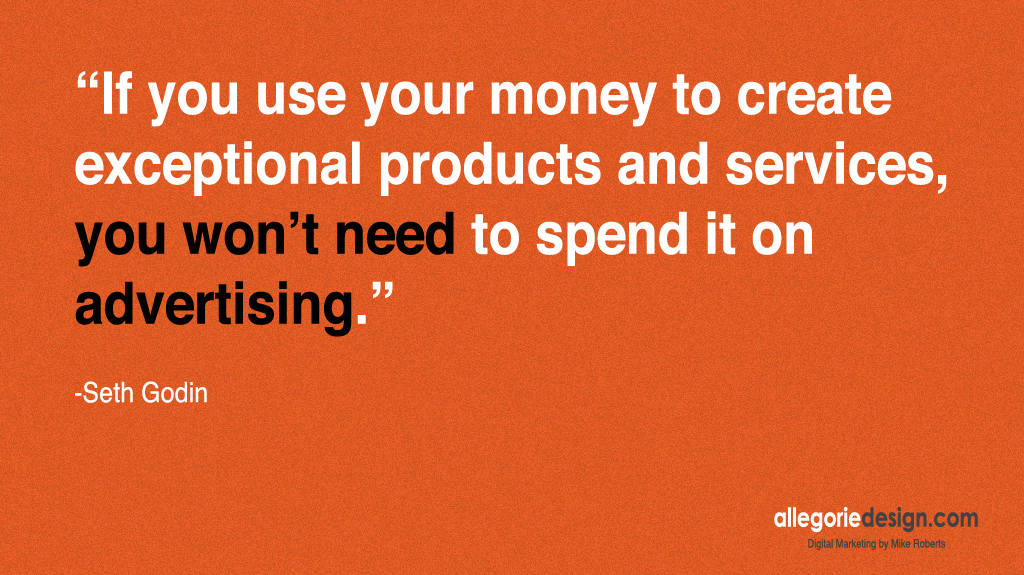 “If you use your money to create exceptional products and services, you won’t need to spend it on advertising.”

-Seth Godin

allegoriedesign.com
Digital Marketing by Mike Roberts